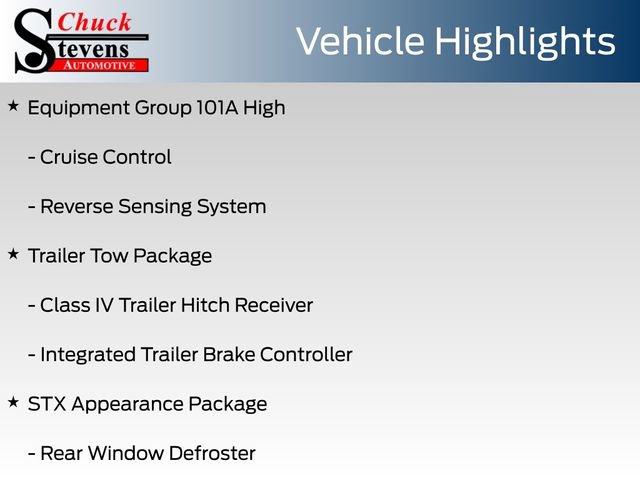 Chuck
Stevens
AUTOMOTIVE

Vehicle Highlights

★ Equipment Group 101A High

- Cruise Control

- Reverse Sensing System

★ Trailer Tow Package

- Class IV Trailer Hitch Receiver

- Integrated Trailer Brake Controller

★ STX Appearance Package

- Rear Window Defroster